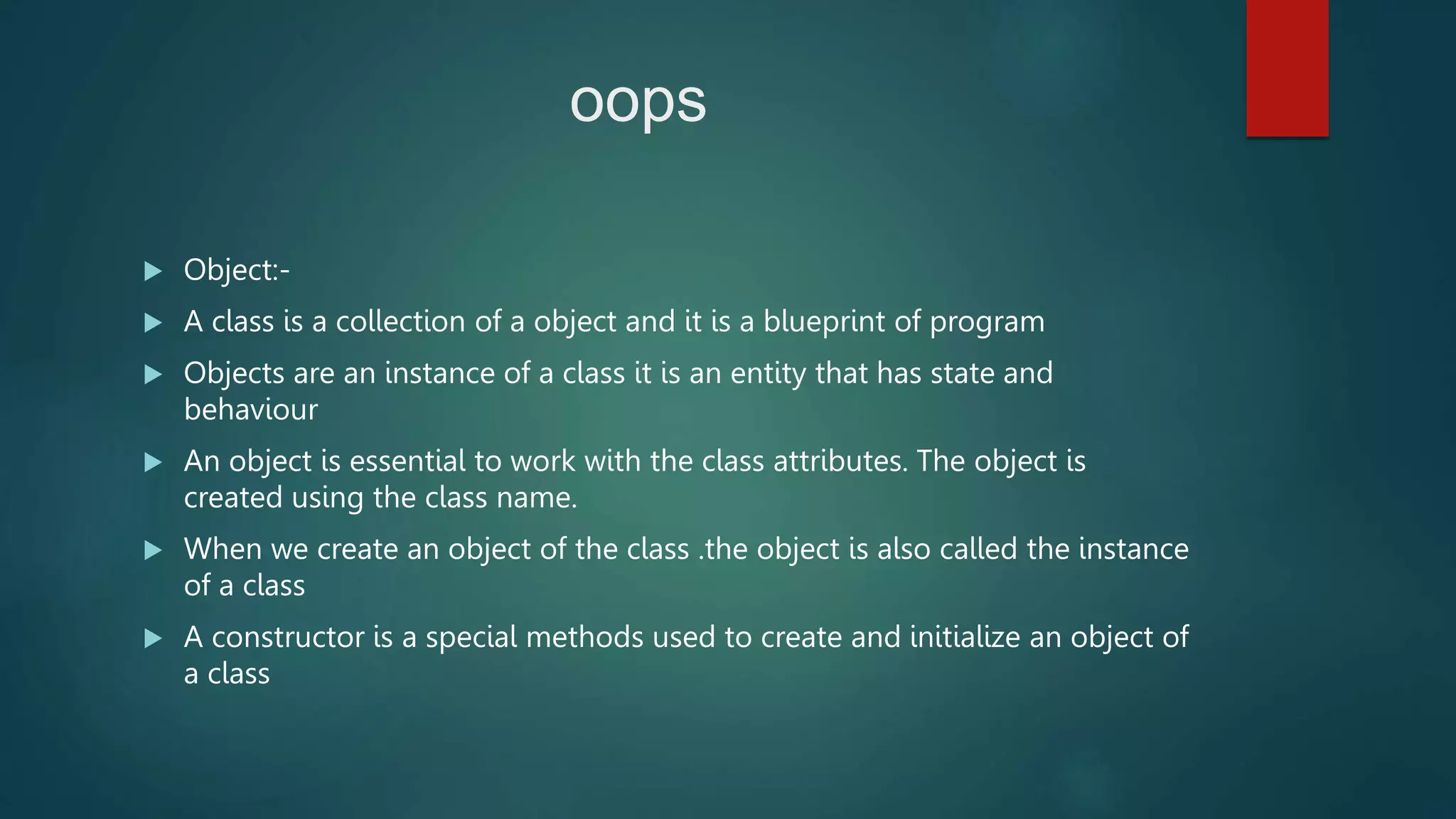 oops

▶ Object:-

▶ A class is a collection of a object and it is a blueprint of program

▶ Objects are an instance of a class it is an entity that has state and behaviour

▶ An object is essential to work with the class attributes. The object is created using the class name.

▶ When we create an object of the class .the object is also called the instance of a class

▶ A constructor is a special methods used to create and initialize an object of a class